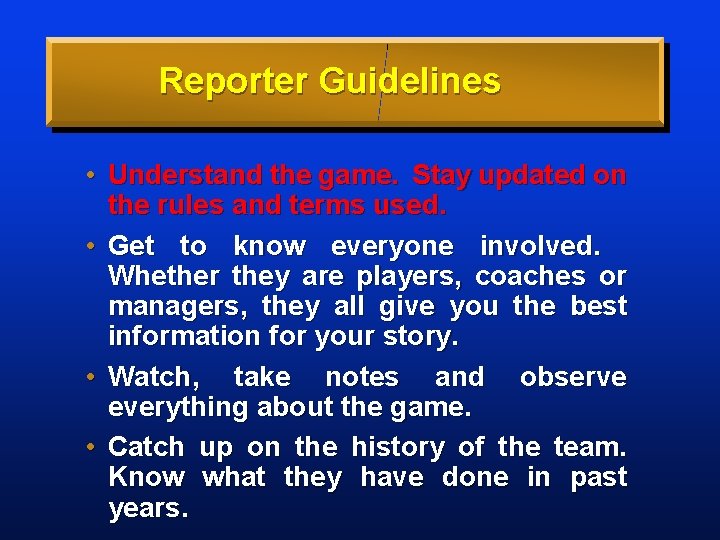 Reporter Guidelines

• Understand the game. Stay updated on the rules and terms used.

• Get to know everyone involved. Whether they are players, coaches or managers, they all give you the best information for your story.

• Watch, take notes and observe everything about the game.

• Catch up on the history of the team. Know what they have done in past years.